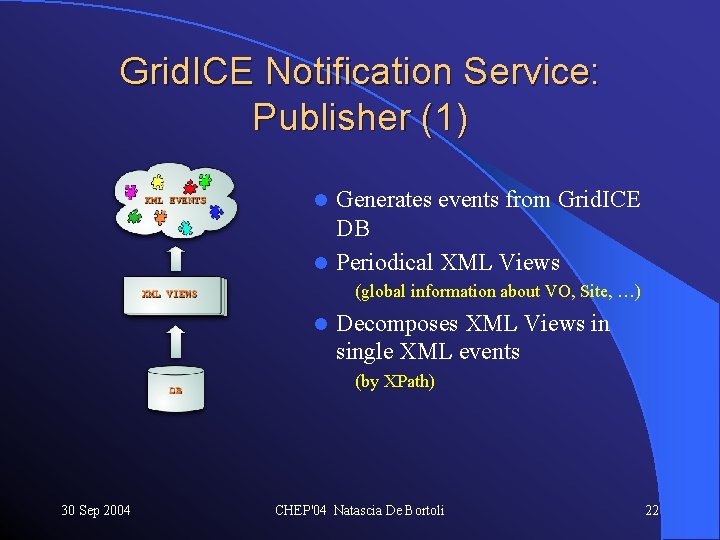 GridICE Notification Service: Publisher (1)

XML EVENTS

XML VIEWS

DB

Generates events from GridICE DB

Periodical XML Views

(global information about VO, Site, …)

Decomposes XML Views in single XML events

(by XPath)

30 Sep 2004

CHEP'04 Natascia De Bortoli

22